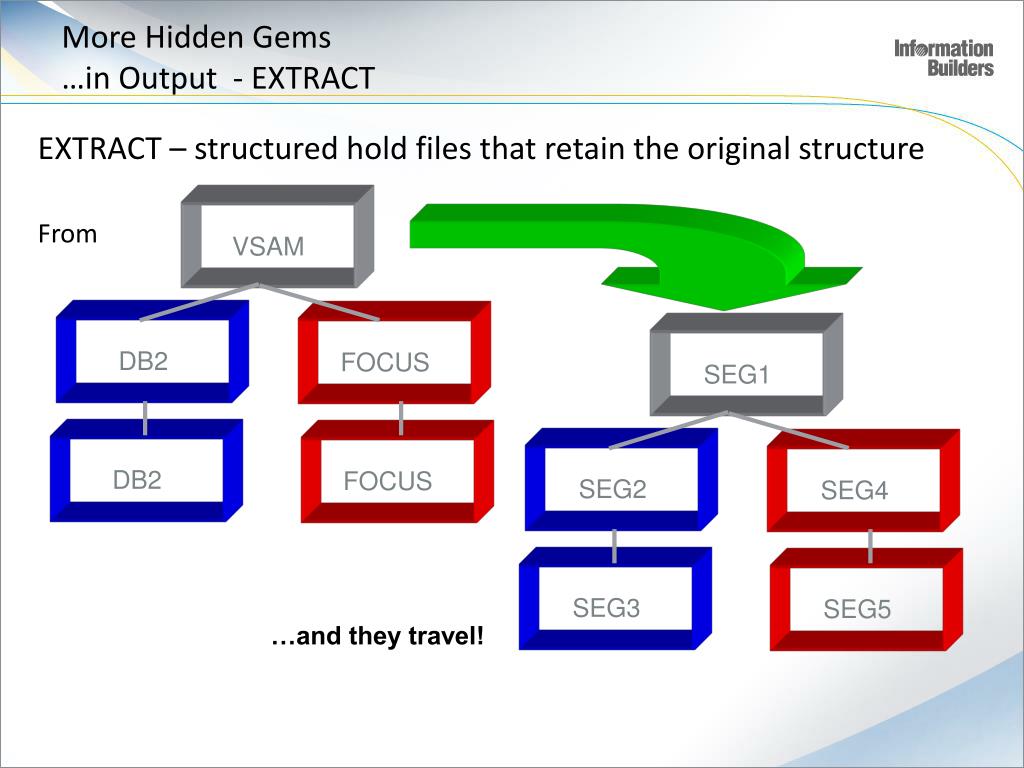 More Hidden Gems
…in Output - EXTRACT

Information Builders

EXTRACT – structured hold files that retain the original structure

From

VSAM

DB2

FOCUS

DB2

FOCUS

SEG1

SEG2

SEG4

SEG3

SEG5

…and they travel!